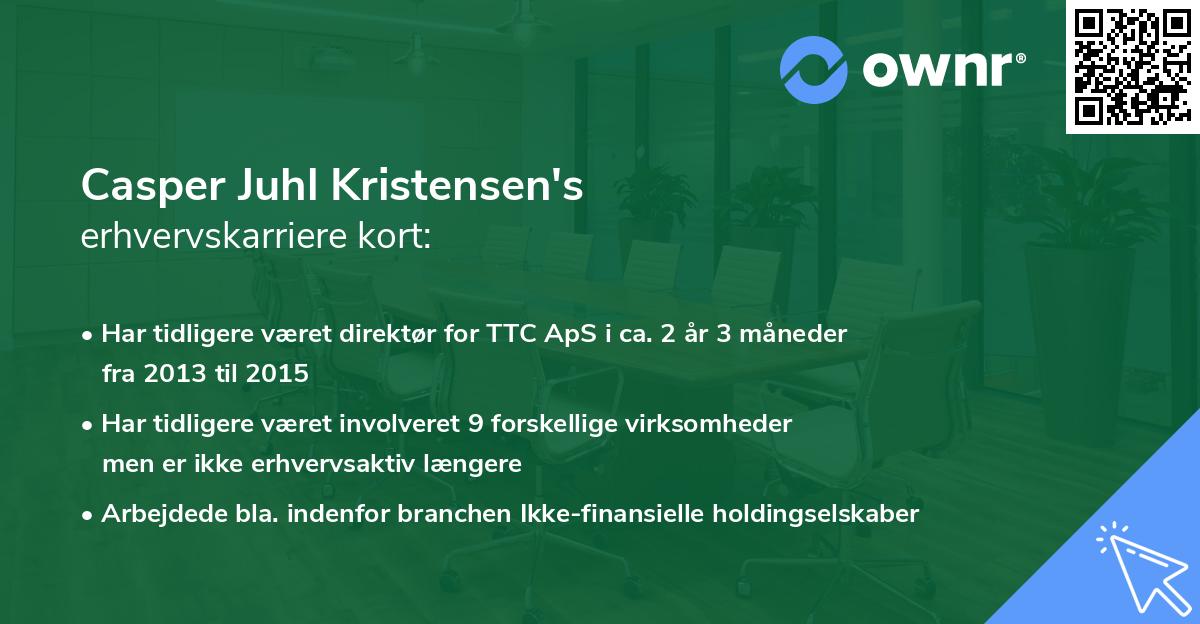 ownr®

Casper Juhl Kristensen's
erhvervskarriere kort:

• Har tidligere været direktør for TTC ApS i ca. 2 år 3 måneder fra 2013 til 2015

• Har tidligere været involveret 9 forskellige virksomheder men er ikke erhvervsaktiv længere

• Arbejdede bla. indenfor branchen Ikke-finansielle holdingselskaber